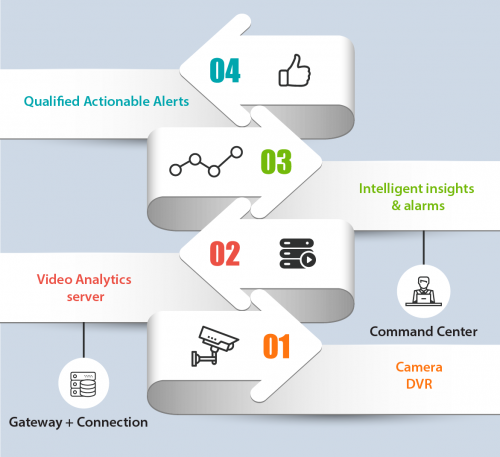 04

Qualified Actionable Alerts

03

Intelligent insights & alarms

02

Video Analytics server

Command Center

01

Camera DVR

Gateway + Connection